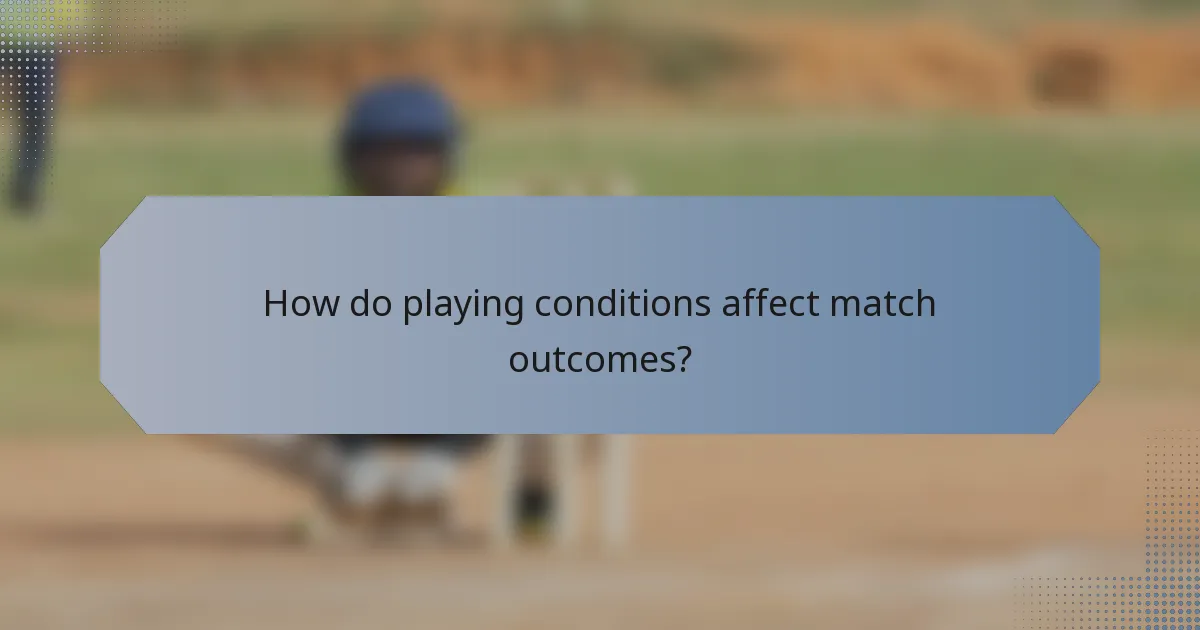 How do playing conditions affect match outcomes?